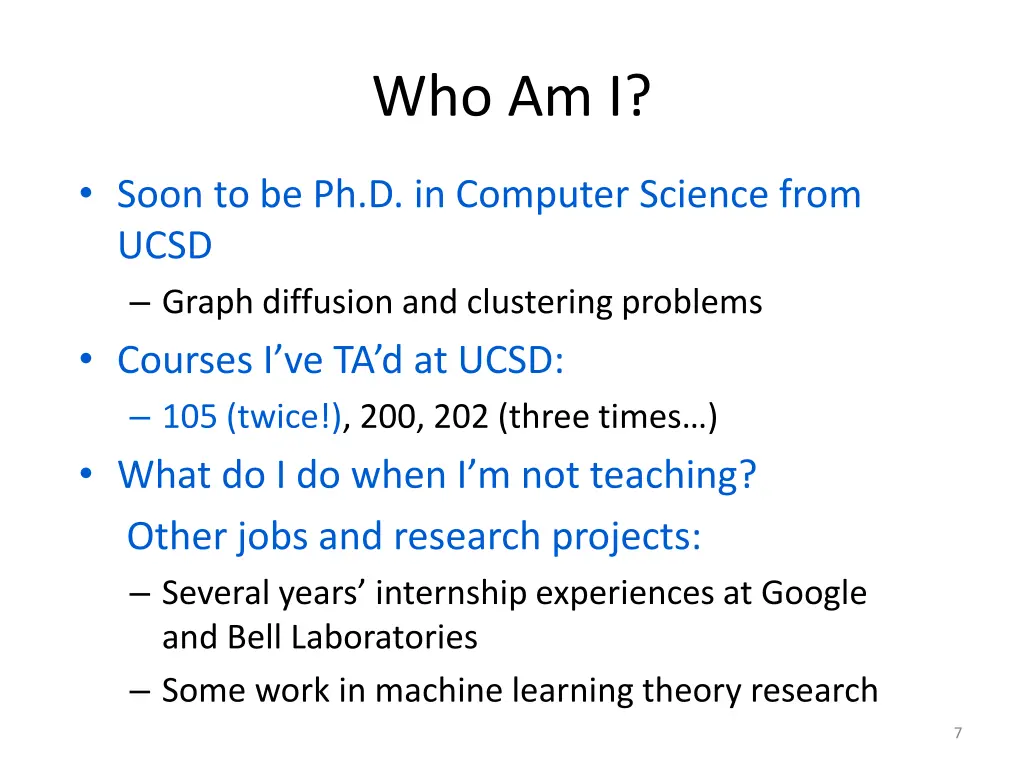 Who Am I?

• Soon to be Ph.D. in Computer Science from UCSD
– Graph diffusion and clustering problems
• Courses I've TA'd at UCSD:
– 105 (twice!), 200, 202 (three times…)
• What do I do when I'm not teaching?
Other jobs and research projects:
– Several years' internship experiences at Google and Bell Laboratories
– Some work in machine learning theory research

7